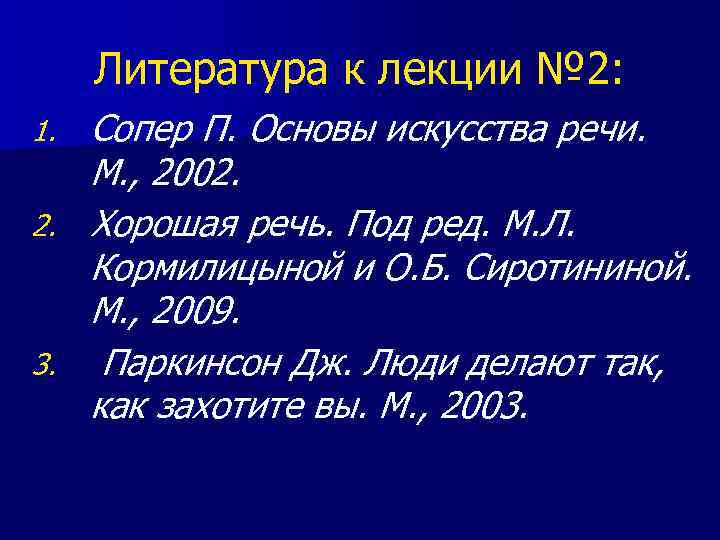 Литература к лекции №2:

1. Сопер П. Основы искусства речи. М., 2002.

2. Хорошая речь. Под ред. М.Л. Кормилицыной и О.Б. Сиротининой. М., 2009.

3. Паркинсон Дж. Люди делают так, как захотите вы. М., 2003.